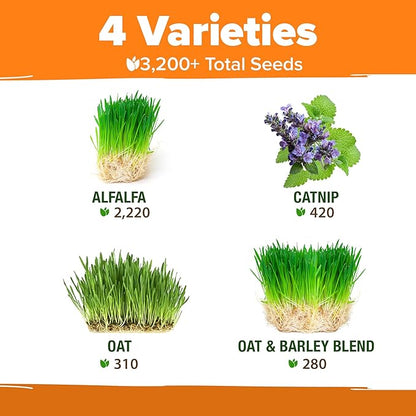 4 Varieties
3,200+ Total Seeds

ALFALFA
2,220

CATNIP
420

OAT
310

OAT & BARLEY BLEND
280